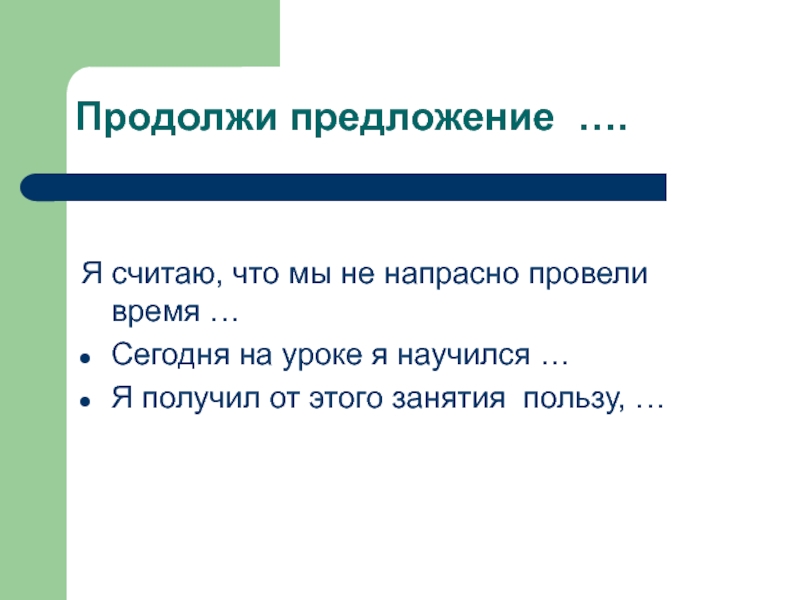 Продолжи предложение ….

Я считаю, что мы не напрасно провели время …

- Сегодня на уроке я научился …
- Я получил от этого занятия пользу, …